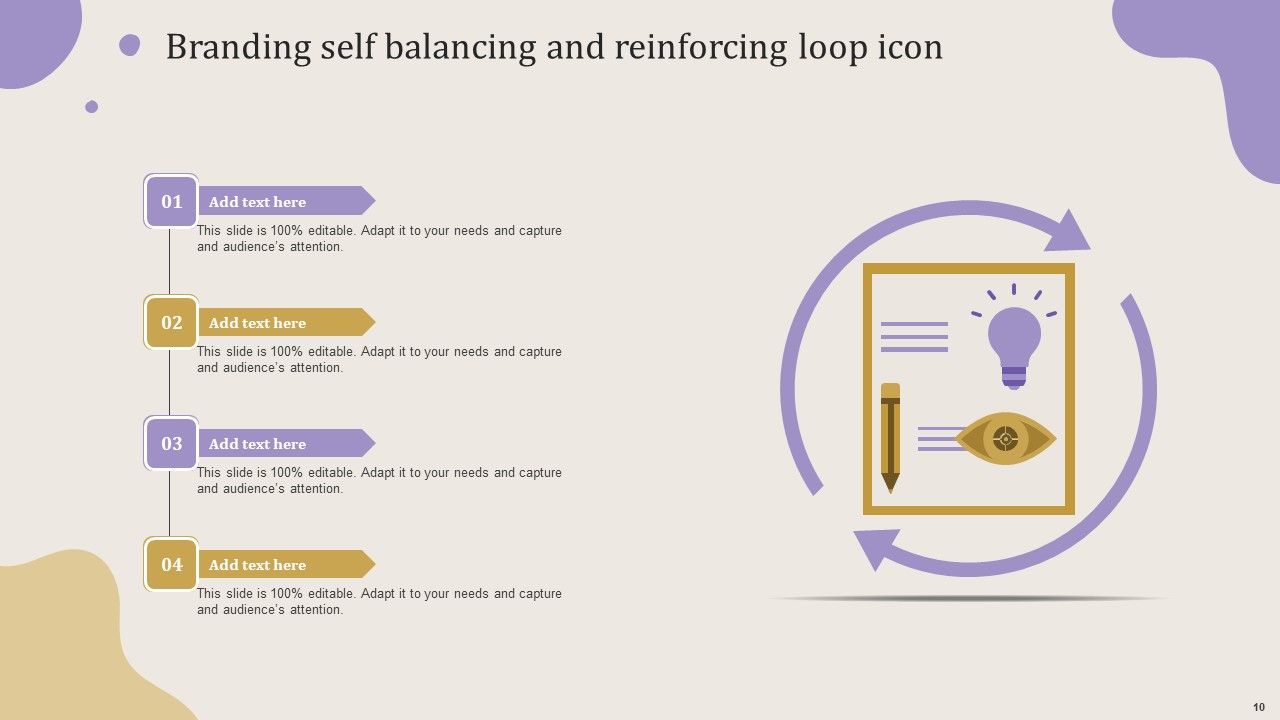 Branding self balancing and reinforcing loop icon

01

Add text here

This slide is 100% editable. Adapt it to your needs and capture and audience's attention.

02

Add text here

This slide is 100% editable. Adapt it to your needs and capture and audience's attention.

03

Add text here

This slide is 100% editable. Adapt it to your needs and capture and audience's attention.

04

Add text here

This slide is 100% editable. Adapt it to your needs and capture and audience's attention.

10